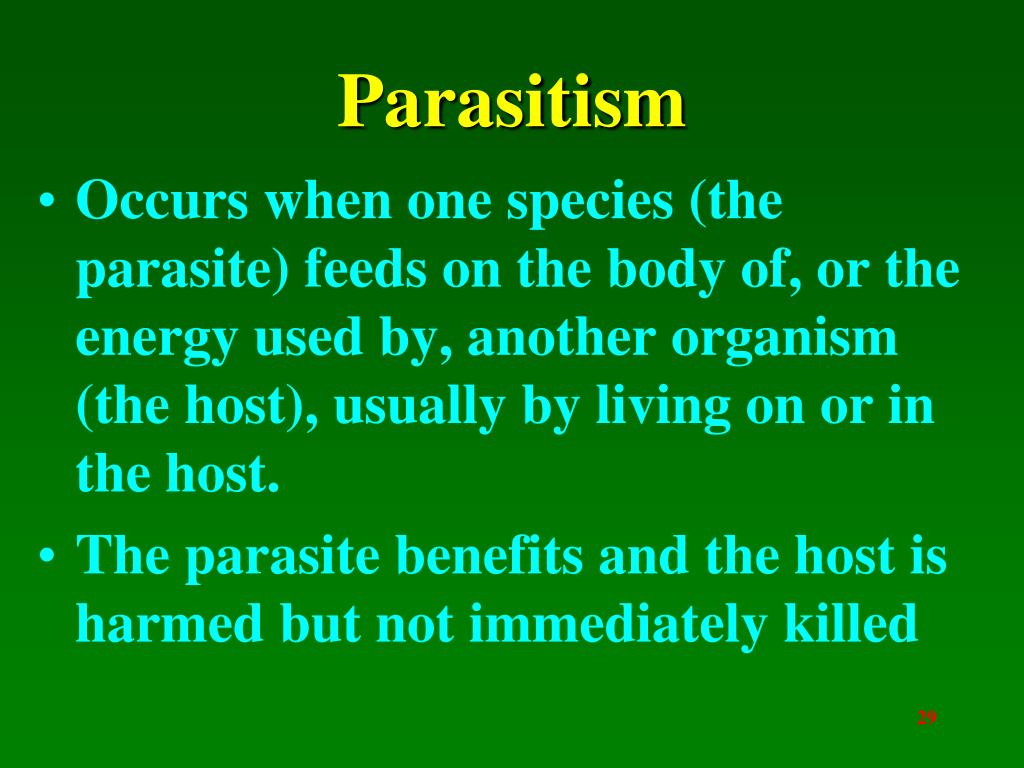 Parasitism

• Occurs when one species (the parasite) feeds on the body of, or the energy used by, another organism (the host), usually by living on or in the host.

• The parasite benefits and the host is harmed but not immediately killed

29